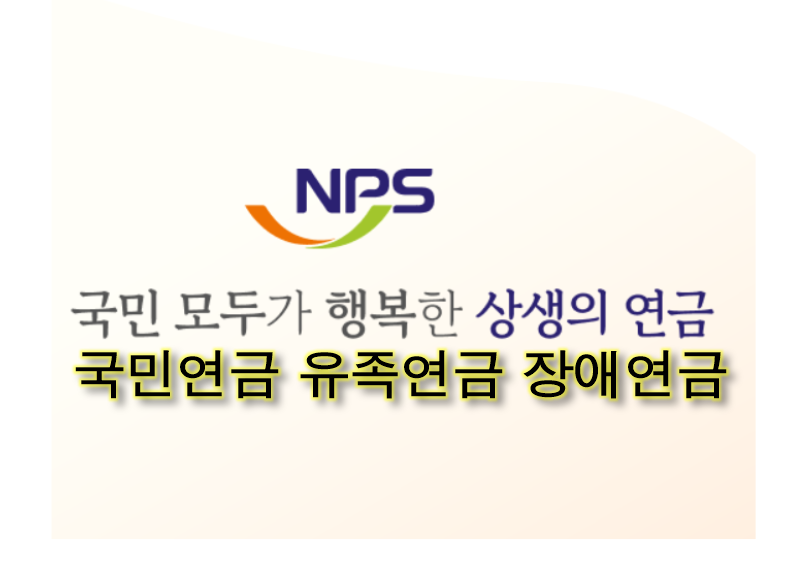 NPS

국민 모두가 행복한 상생의 연금

국민연금 유족연금 장애연금